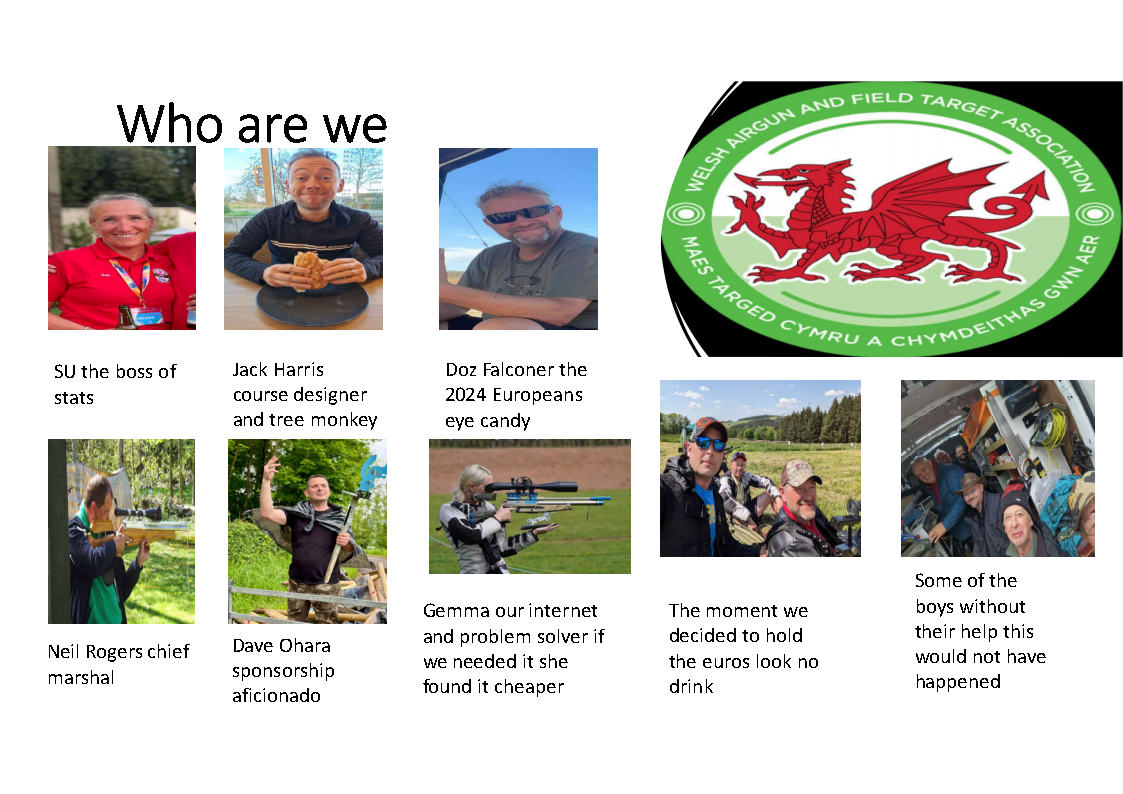 Who are we

WELSH AIRGUN AND FIELD TARGET ASSOCIATION
MAES TARGED CYMRU A CHYMDEITHAS GWN AER

SU the boss of stats

Jack Harris course designer and tree monkey

Doz Falconer the 2024 Europeans eye candy

Neil Rogers chief marshal

Dave Ohara sponsorship aficionado

Gemma our internet and problem solver if we needed it she found it cheaper

The moment we decided to hold the euros look no drink

Some of the boys without their help this would not have happened